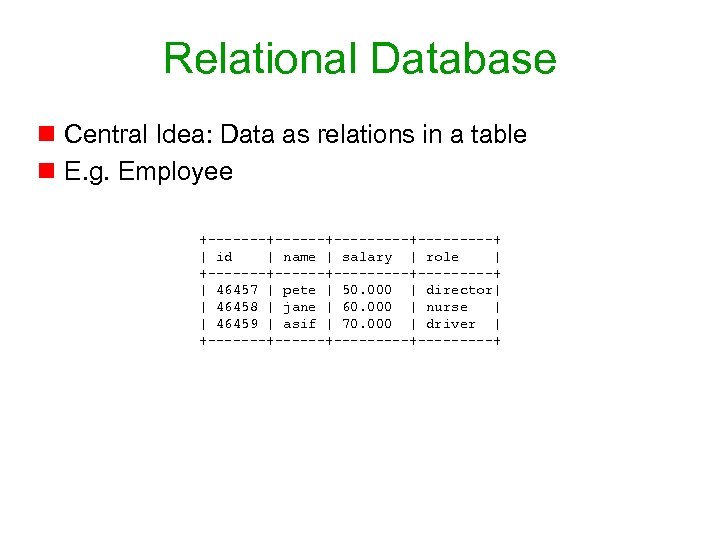 Relational Database

Central Idea: Data as relations in a table

E.g. Employee

| id | name | salary | role |
|---|---|---|---|
| 46457 | pete | 50.000 | director |
| 46458 | jane | 60.000 | nurse |
| 46459 | asif | 70.000 | driver |